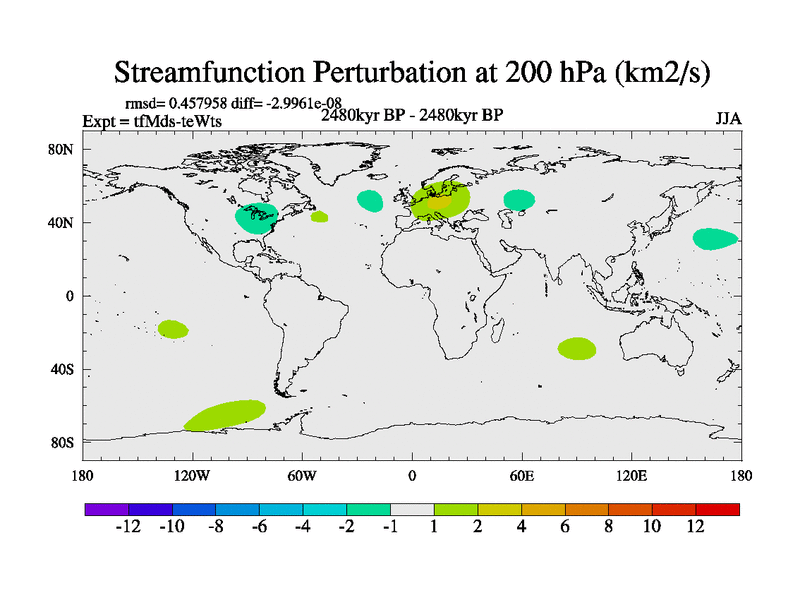 Streamfunction Perturbation at 200 hPa (km2/s)

rmsd= 0.457958 diff= -2.9961e-08
Expt = tfMds-teWts
2480kyr BP - 2480kyr BP
JJA

80N
40N
0
40S
80S

180
120W
60W
0
60E
120E
180

-12 -10 -8 -6 -4 -2 -1 1 2 4 6 8 10 12